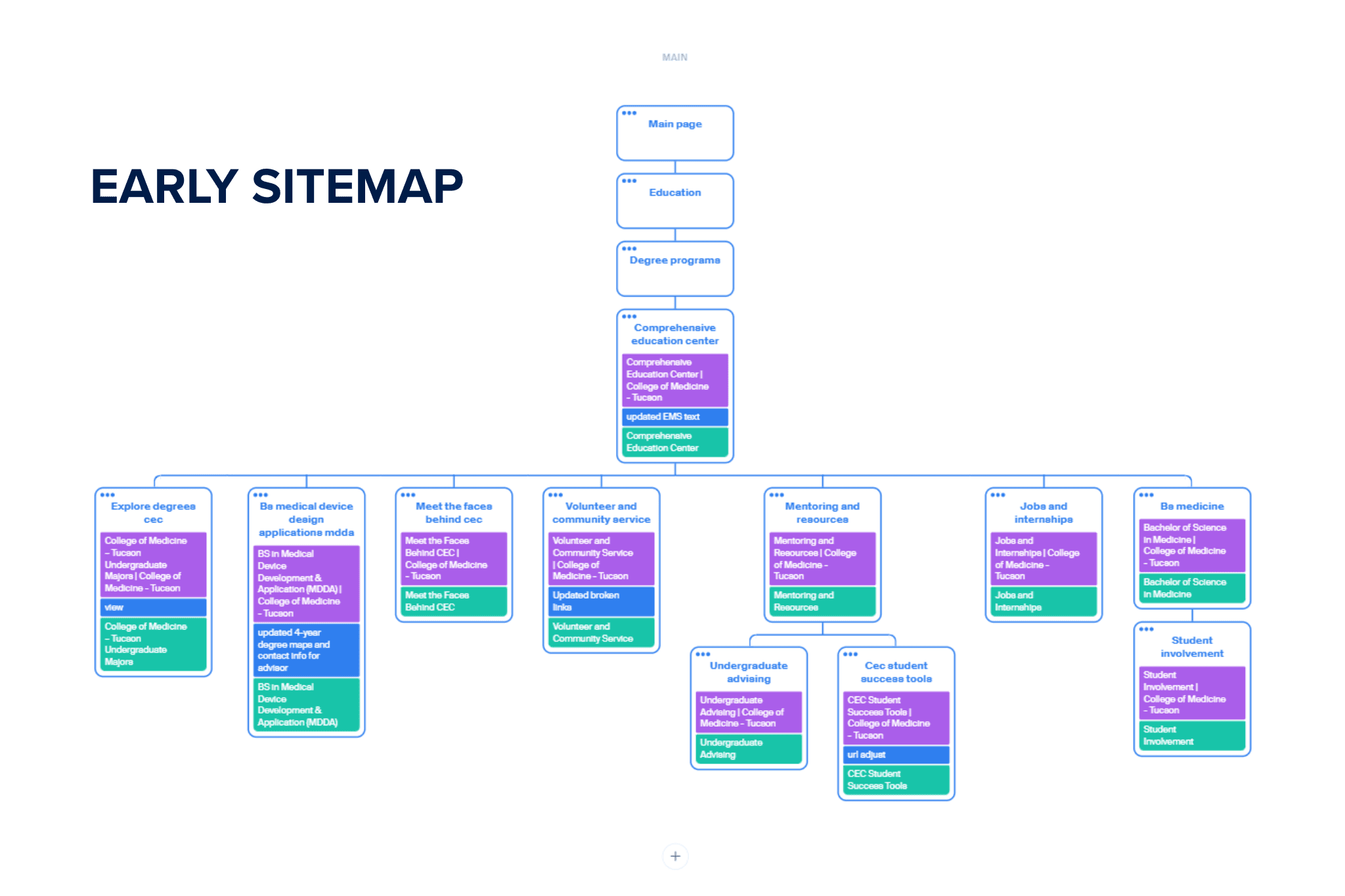 MAIN

EARLY SITEMAP

Main page

Education

Degree programs

Comprehensive education center
Comprehensive Education Center | College of Medicine – Tucson
updated EMS text
Comprehensive Education Center

Explore degrees cec
College of Medicine – Tucson Undergraduate Majors | College of Medicine – Tucson
view
College of Medicine – Tucson Undergraduate Majors

Bs medical device design applications mdda
BS in Medical Device Development & Application (MDDA) | College of Medicine – Tucson
updated 4-year degree maps and contact info for advisor
BS in Medical Device Development & Application (MDDA)

Meet the faces behind cec
Meet the Faces Behind CEC | College of Medicine – Tucson
Meet the Faces Behind CEC

Volunteer and community service
Volunteer and Community Service | College of Medicine – Tucson
Updated broken links
Volunteer and Community Service

Mentoring and resources
Mentoring and Resources | College of Medicine – Tucson
Mentoring and Resources

Undergraduate advising
Undergraduate Advising | College of Medicine – Tucson
Undergraduate Advising

Cec student success tools
CEC Student Success Tools | College of Medicine – Tucson
url adjust
CEC Student Success Tools

Jobs and internships
Jobs and Internships | College of Medicine – Tucson
Jobs and Internships

Bs medicine
Bachelor of Science in Medicine | College of Medicine – Tucson
Bachelor of Science in Medicine

Student involvement
Student Involvement | College of Medicine – Tucson
Student Involvement

+